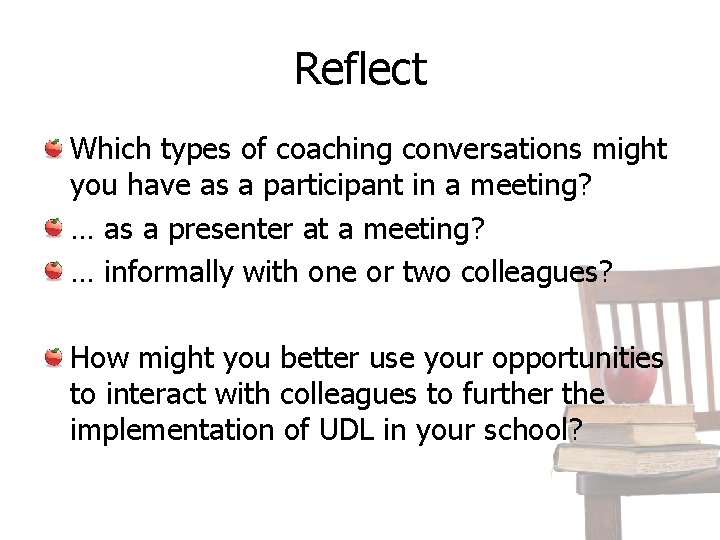 Reflect

Which types of coaching conversations might you have as a participant in a meeting?

… as a presenter at a meeting?

… informally with one or two colleagues?

How might you better use your opportunities to interact with colleagues to further the implementation of UDL in your school?